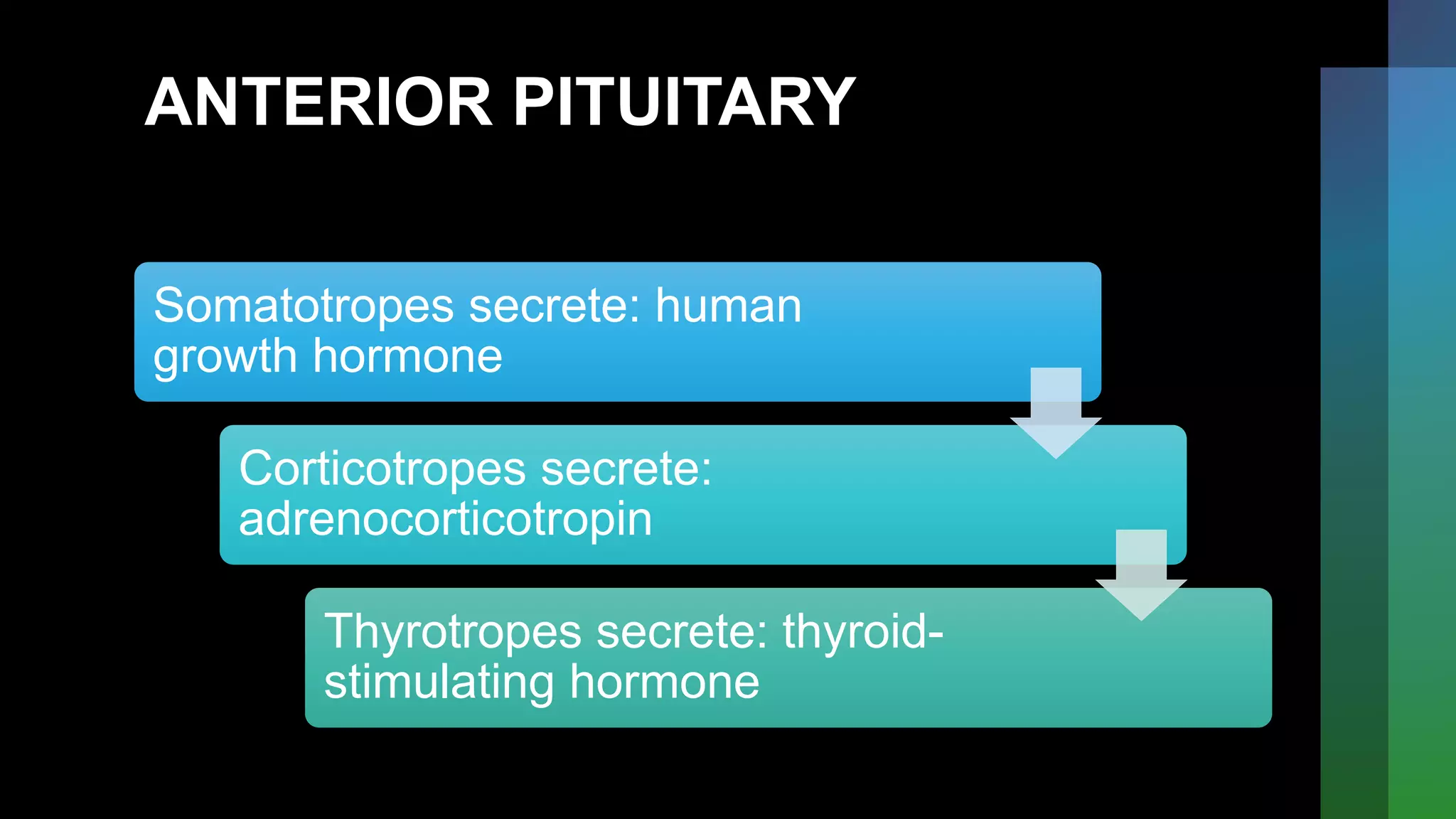 ANTERIOR PITUITARY

Somatotropes secrete: human growth hormone

Corticotropes secrete: adrenocorticotropin

Thyrotropes secrete: thyroid-stimulating hormone